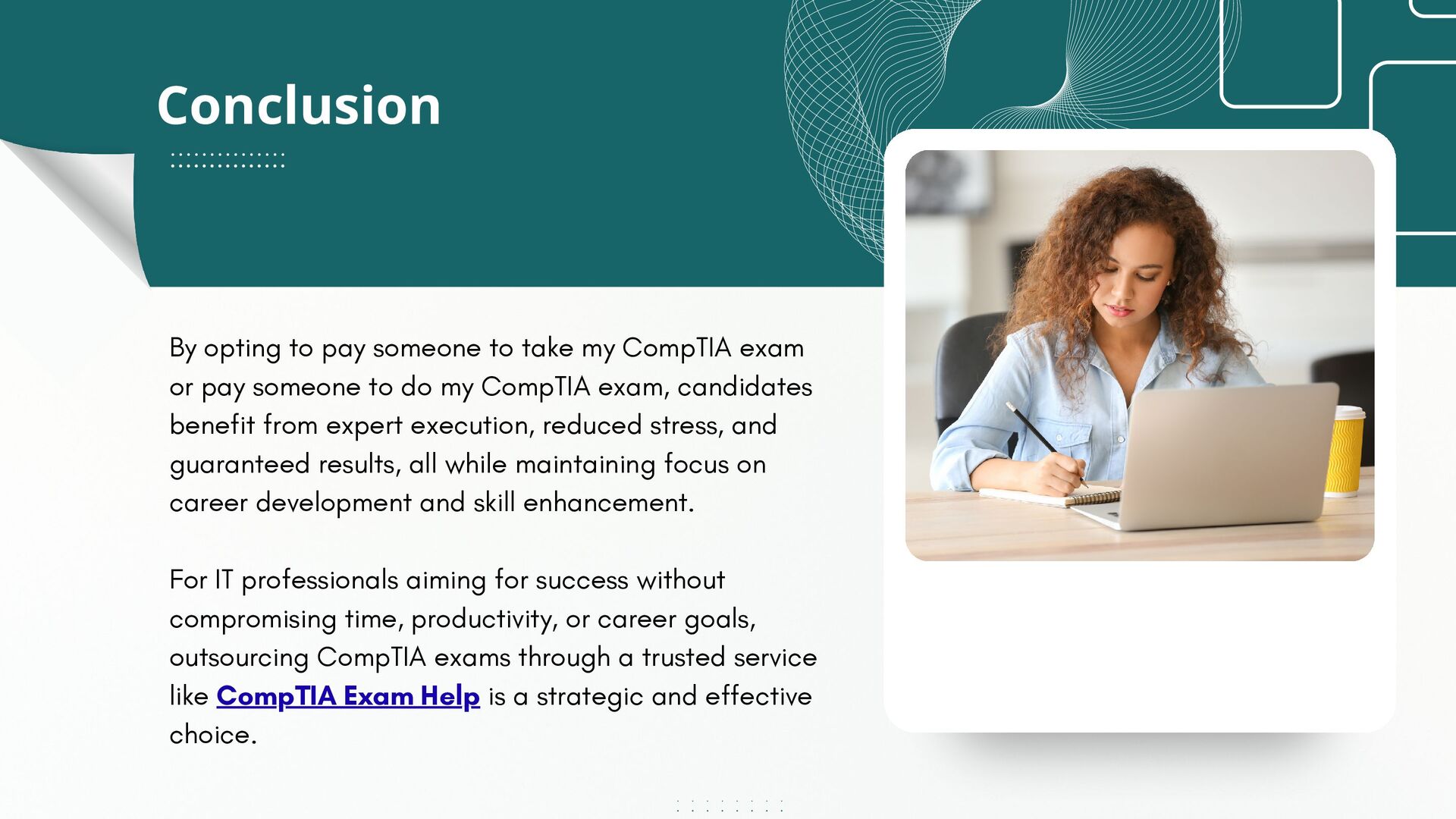 Conclusion

By opting to pay someone to take my CompTIA exam or pay someone to do my CompTIA exam, candidates benefit from expert execution, reduced stress, and guaranteed results, all while maintaining focus on career development and skill enhancement.

For IT professionals aiming for success without compromising time, productivity, or career goals, outsourcing CompTIA exams through a trusted service like CompTIA Exam Help is a strategic and effective choice.